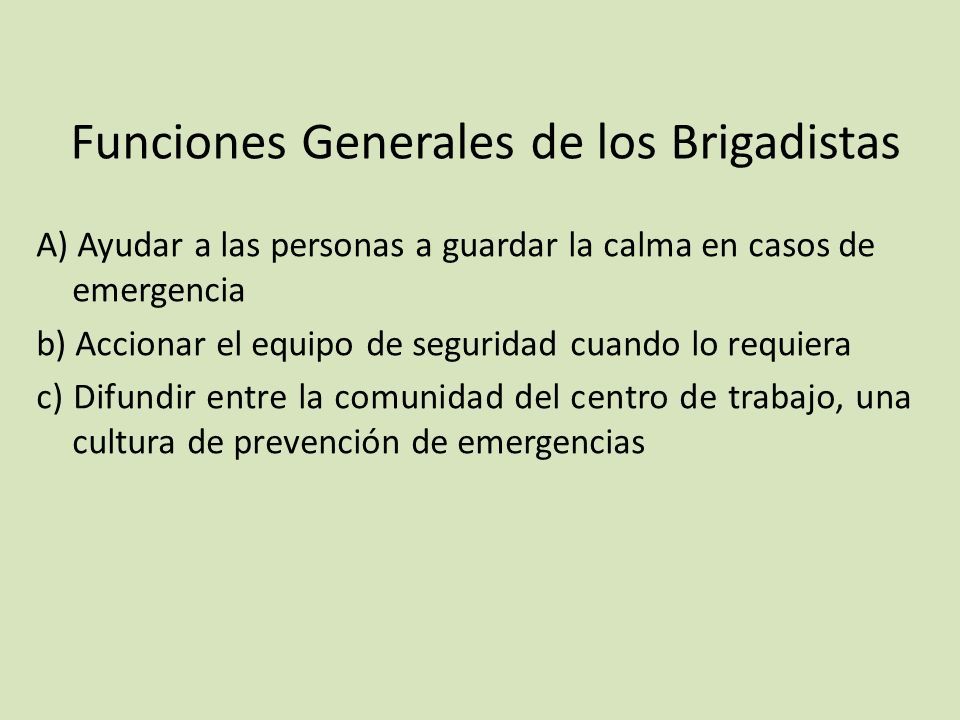 Funciones Generales de los Brigadistas

A) Ayudar a las personas a guardar la calma en casos de emergencia

b) Accionar el equipo de seguridad cuando lo requiera

c) Difundir entre la comunidad del centro de trabajo, una cultura de prevención de emergencias